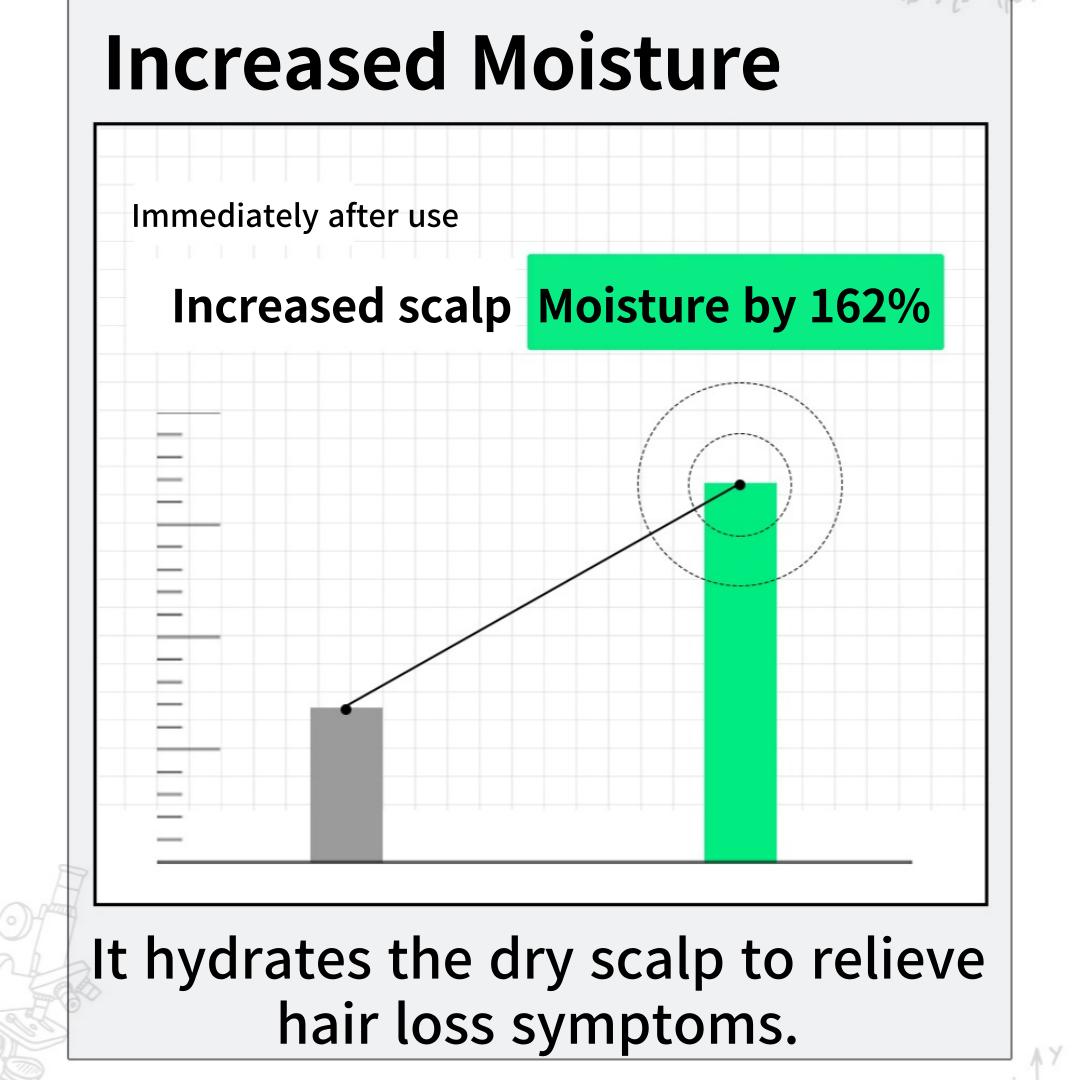 Increased Moisture

Immediately after use

Increased scalp Moisture by 162%

It hydrates the dry scalp to relieve hair loss symptoms.